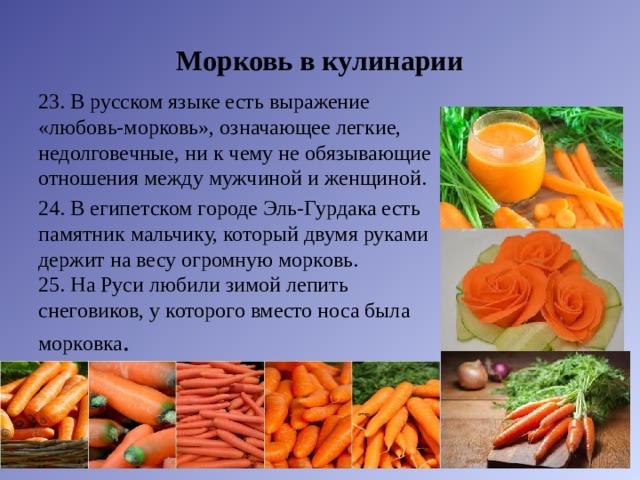 Морковь в кулинарии

23. В русском языке есть выражение «любовь-морковь», означающее легкие, недолговечные, ни к чему не обязывающие отношения между мужчиной и женщиной.

24. В египетском городе Эль-Гурдака есть памятник мальчику, который двумя руками держит на весу огромную морковь.
25. На Руси любили зимой лепить снеговиков, у которого вместо носа была морковка.